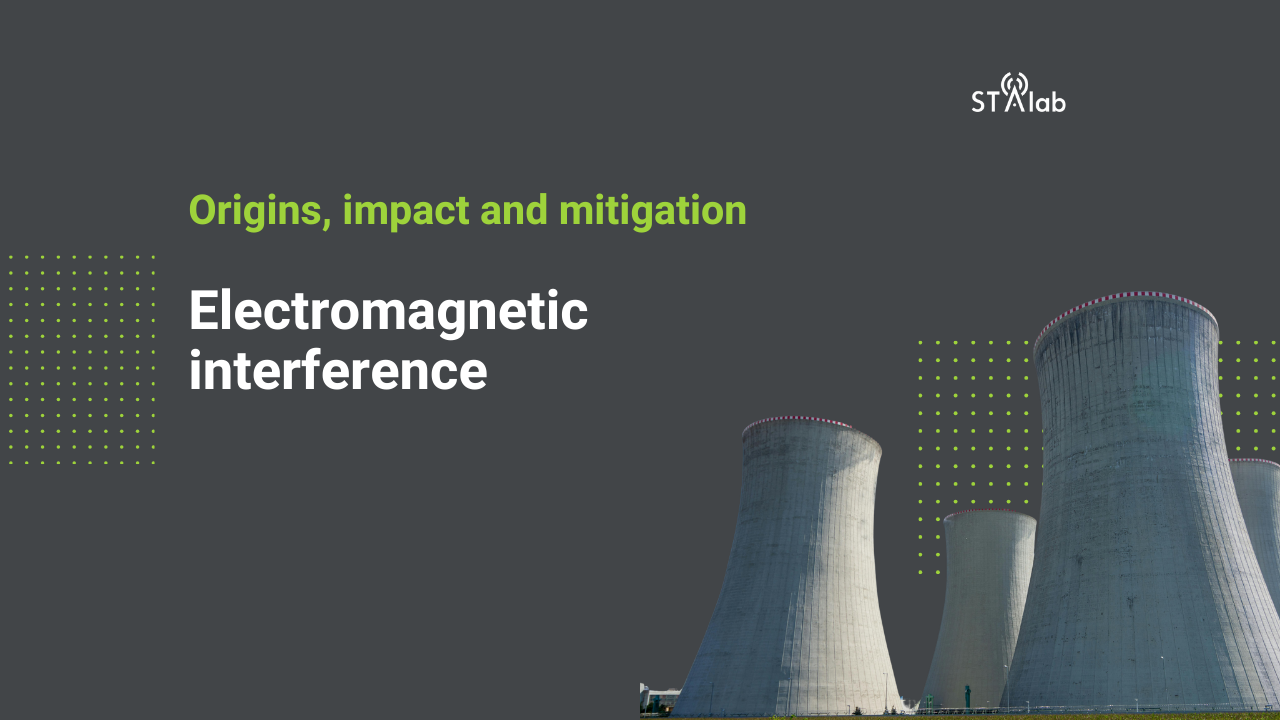 STAlab

Origins, impact and mitigation

Electromagnetic interference